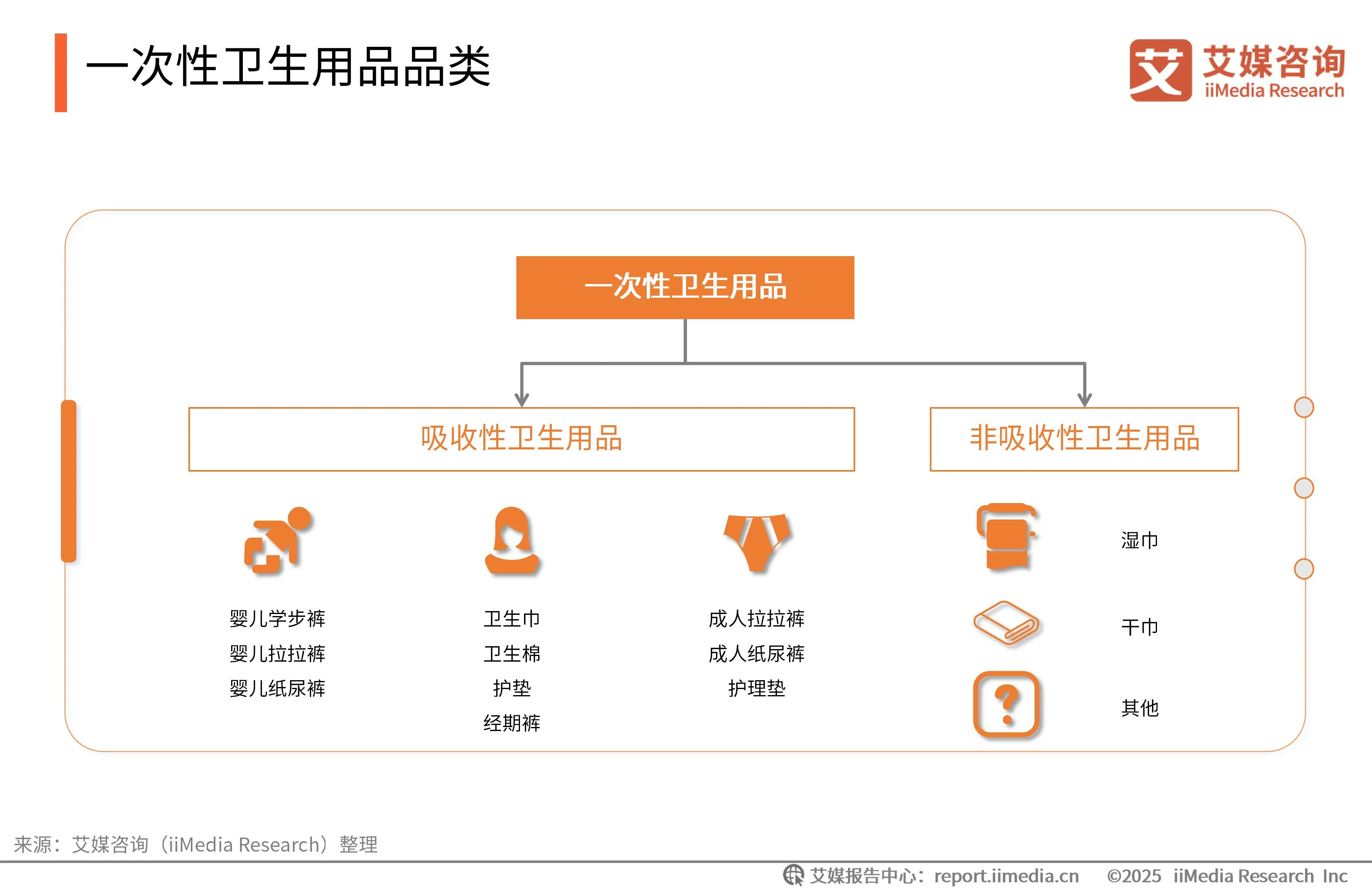 一次性卫生用品品类

艾 艾媒咨询 iiMedia Research

一次性卫生用品

吸收性卫生用品

非吸收性卫生用品

婴儿学步裤
婴儿拉拉裤
婴儿纸尿裤

卫生巾
卫生棉
护垫
经期裤

成人拉拉裤
成人纸尿裤
护理垫

湿巾

干巾

?

其他

来源：艾媒咨询（iiMedia Research）整理

艾媒报告中心：report.iimedia.cn ©2025 iiMedia Research Inc